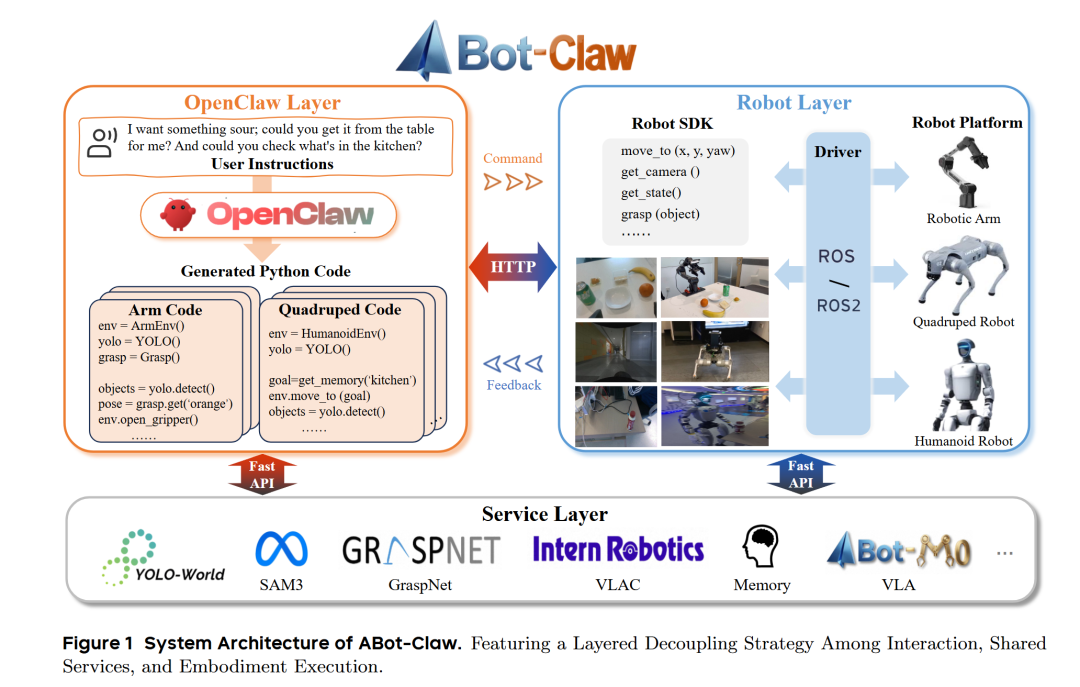 ABot-Claw

OpenClaw Layer

I want something sour; could you get it from the table for me? And could you check what's in the kitchen?

User Instructions

OpenClaw

Generated Python Code

Arm Code
env = ArmEnv()
yolo = YOLO()
grasp = Grasp()

objects = yolo.detect()
pose = grasp.get('orange')
env.open_gripper()
……

Quadruped Code
env = HumanoidEnv()
yolo = YOLO()

goal=get_memory('kitchen')
env.move_to (goal)
objects = yolo.detect()
……

Command

HTTP

Feedback

Robot Layer

Robot SDK

move_to (x, y, yaw)
get_camera ()
get_state()
grasp (object)
……

Driver

ROS / ROS2

Robot Platform

Robotic Arm

Quadruped Robot

Humanoid Robot

Fast API

Fast API

Service Layer

YOLO-World

SAM3

GRASPNET
GraspNet

Intern Robotics
VLAC

Memory

ABot-M0
VLA

…

Figure 1 System Architecture of ABot-Claw. Featuring a Layered Decoupling Strategy Among Interaction, Shared Services, and Embodiment Execution.